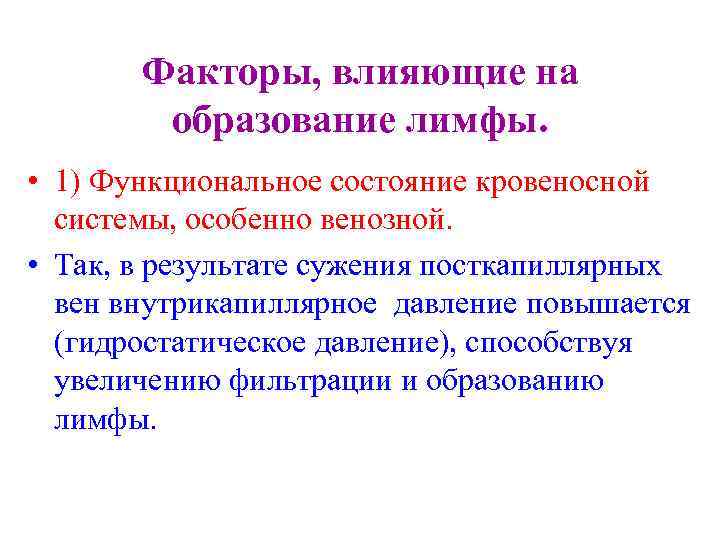 Факторы, влияющие на образование лимфы.

• 1) Функциональное состояние кровеносной системы, особенно венозной.

• Так, в результате сужения посткапиллярных вен внутрикапиллярное давление повышается (гидростатическое давление), способствуя увеличению фильтрации и образованию лимфы.